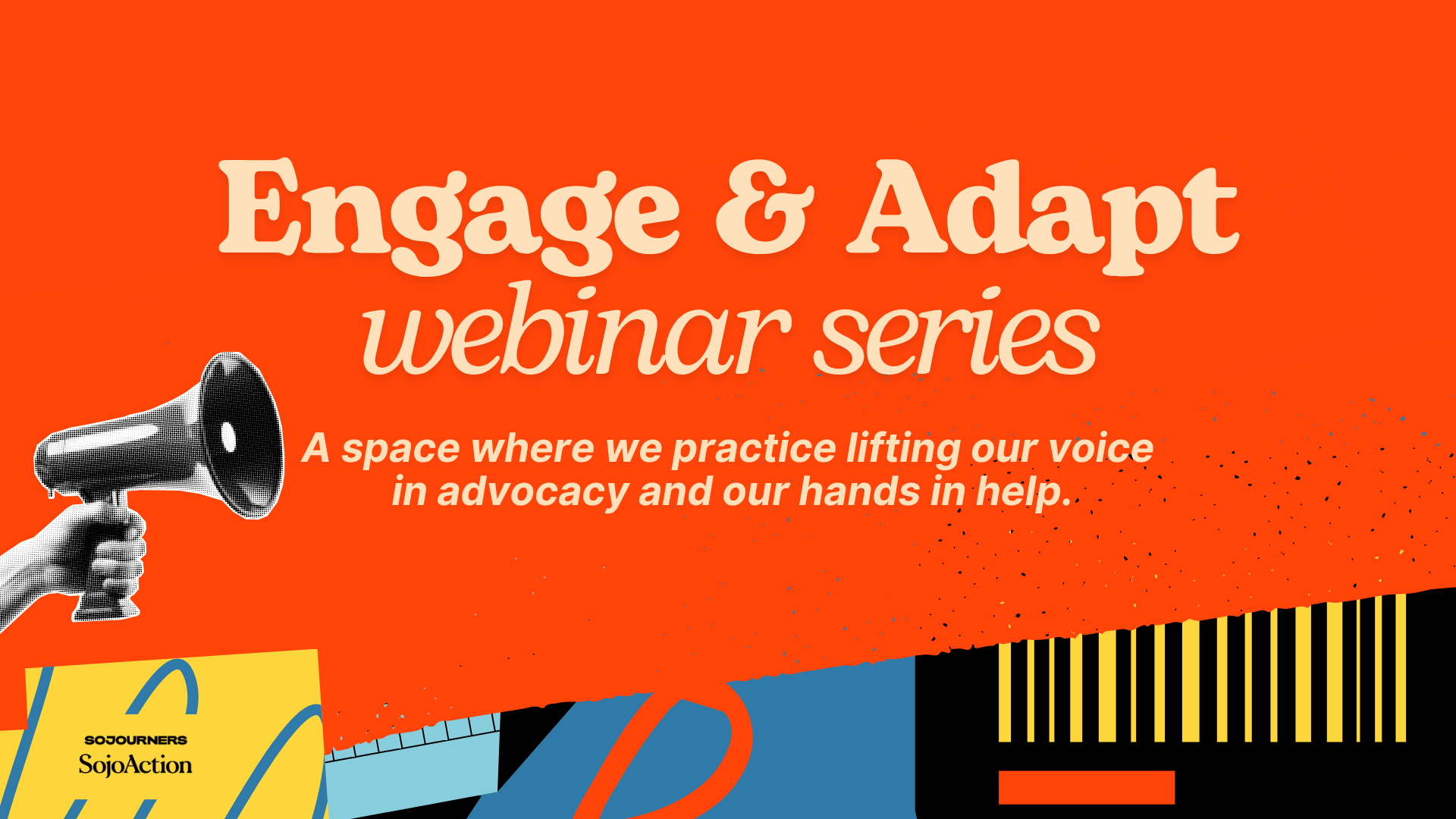 Engage & Adapt
webinar series

A space where we practice lifting our voice in advocacy and our hands in help.

SOJOURNERS
SojoAction